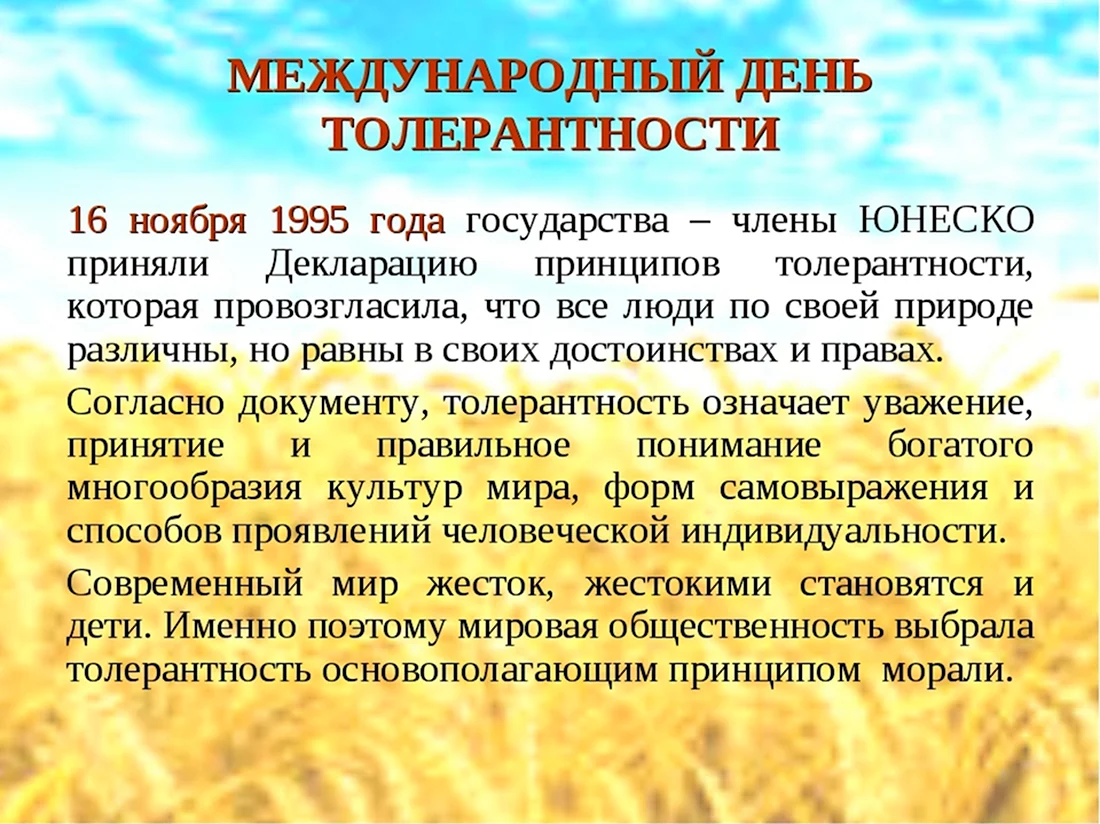 МЕЖДУНАРОДНЫЙ ДЕНЬ ТОЛЕРАНТНОСТИ

16 ноября 1995 года государства – члены ЮНЕСКО приняли Декларацию принципов толерантности, которая провозгласила, что все люди по своей природе различны, но равны в своих достоинствах и правах.

Согласно документу, толерантность означает уважение, принятие и правильное понимание богатого многообразия культур мира, форм самовыражения и способов проявлений человеческой индивидуальности.

Современный мир жесток, жестокими становятся и дети. Именно поэтому мировая общественность выбрала толерантность основополагающим принципом морали.